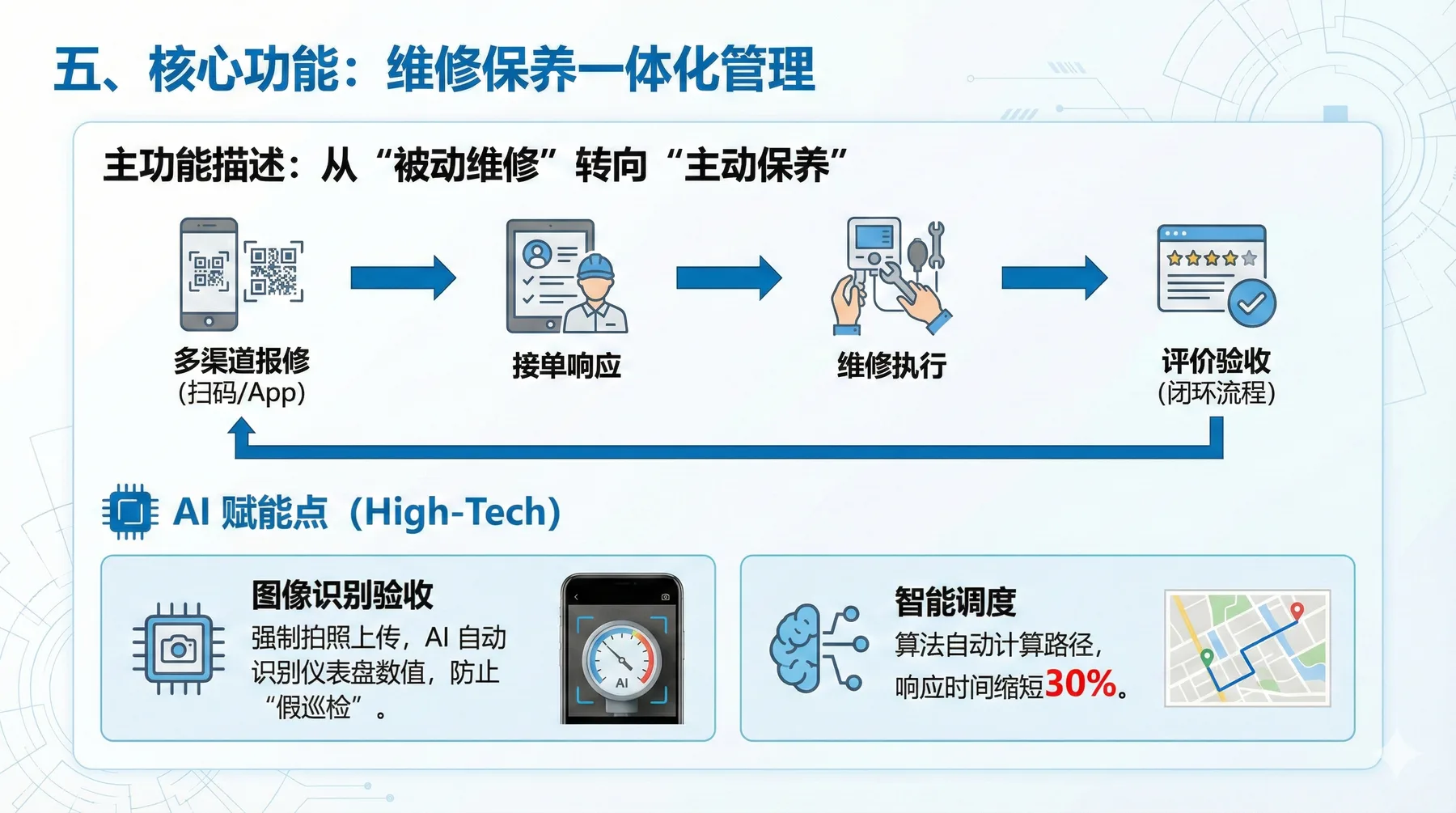 五、核心功能：维修保养一体化管理

主功能描述：从“被动维修”转向“主动保养”

多渠道报修
(扫码/App)

接单响应

维修执行

评价验收
(闭环流程)

AI 赋能点（High-Tech）

图像识别验收

强制拍照上传，AI 自动识别仪表盘数值，防止“假巡检”。

AI

智能调度

算法自动计算路径，响应时间缩短30%。